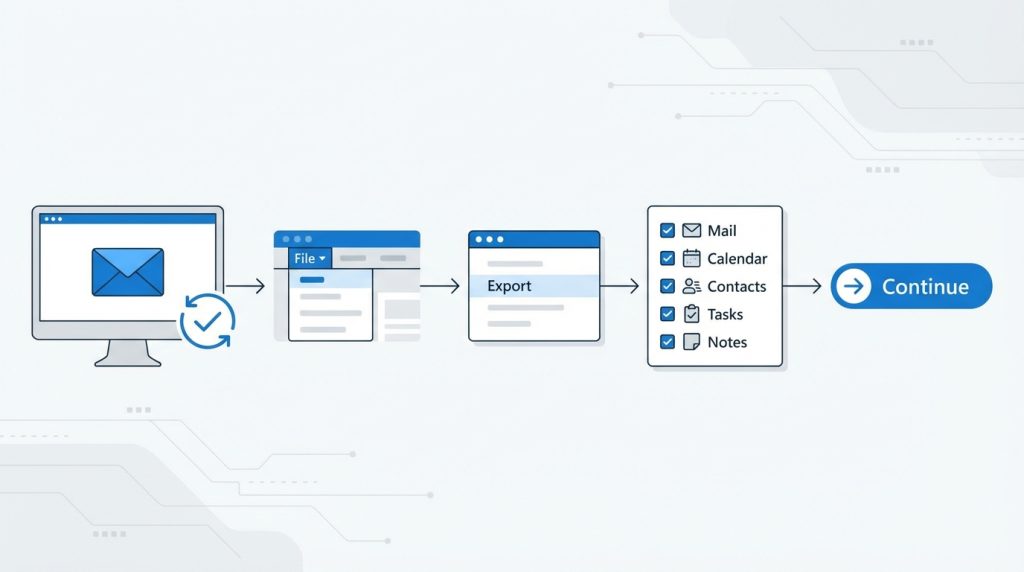 File

Export

Mail
Calendar
Contacts
Tasks
Notes

Continue